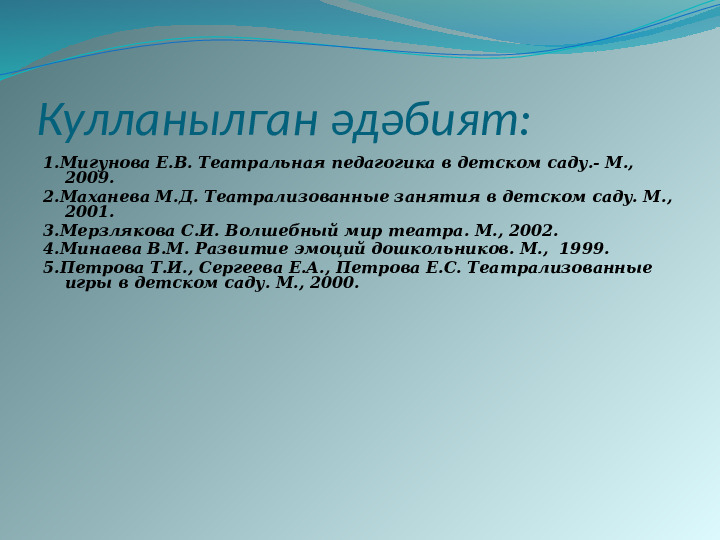 Кулланылган әдәбият:

1.Мигунова Е.В. Театральная педагогика в детском саду.- М., 2009.

2.Маханева М.Д. Театрализованные занятия в детском саду. М., 2001.

3.Мерзлякова С.И. Волшебный мир театра. М., 2002.

4.Минаева В.М. Развитие эмоций дошкольников. М., 1999.

5.Петрова Т.И., Сергеева Е.А., Петрова Е.С. Театрализованные игры в детском саду. М., 2000.